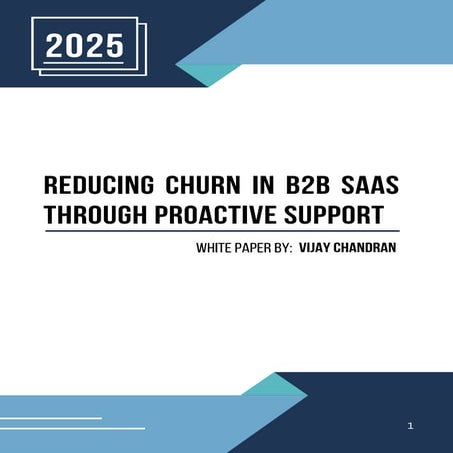 2025

REDUCING CHURN IN B2B SAAS THROUGH PROACTIVE SUPPORT

WHITE PAPER BY: VIJAY CHANDRAN

1